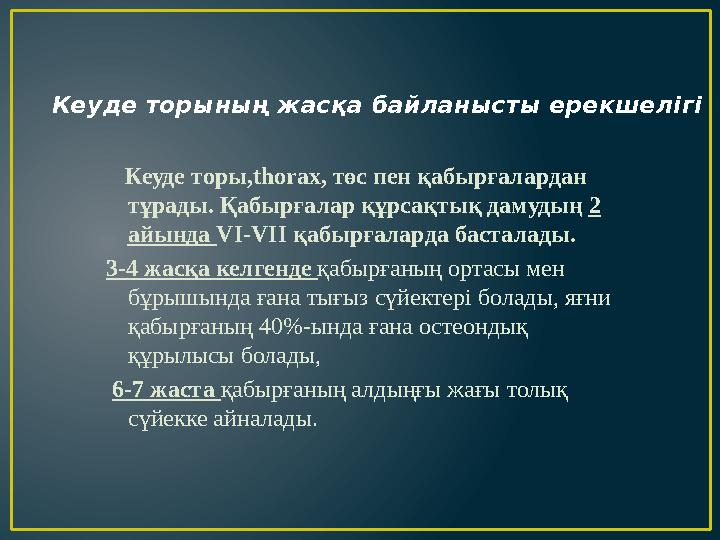 Кеуде торының жасқа байланысты ерекшелігі

Кеуде торы,thorax, төс пен қабырғалардан тұрады. Қабырғалар құрсақтық дамудың 2 айында VI-VII қабырғаларда басталады.

3-4 жасқа келгенде қабырғаның ортасы мен бұрышында ғана тығыз сүйектері болады, яғни қабырғаның 40%-ында ғана остеондық құрылысы болады,

6-7 жаста қабырғаның алдыңғы жағы толық сүйекке айналады.